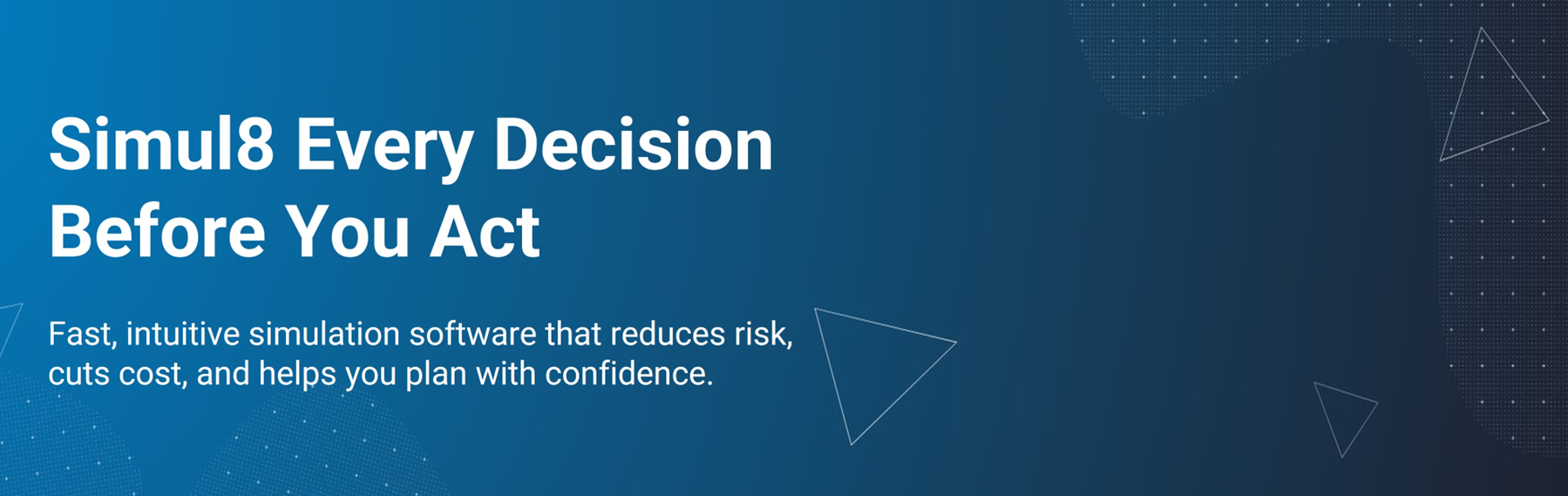 Simul8 Every Decision Before You Act

Fast, intuitive simulation software that reduces risk, cuts cost, and helps you plan with confidence.